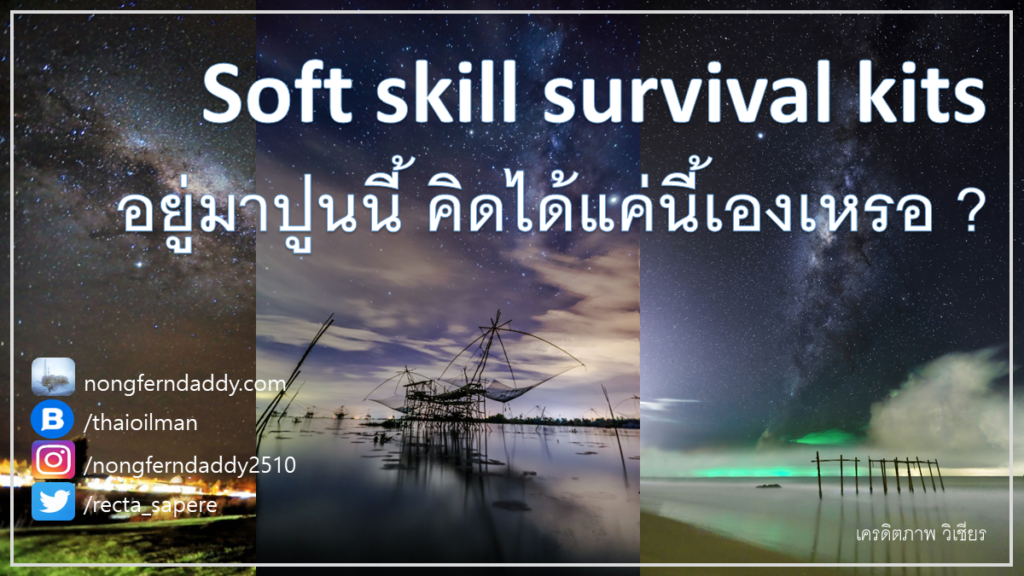 Soft skill survival kits

อยู่มาปูนนี้ คิดได้แค่นี้เองเหรอ ?

nongferndaddy.com

/thaioilman

/nongferndaddy2510

/recta_sapere

เครดิตภาพ วิเชียร